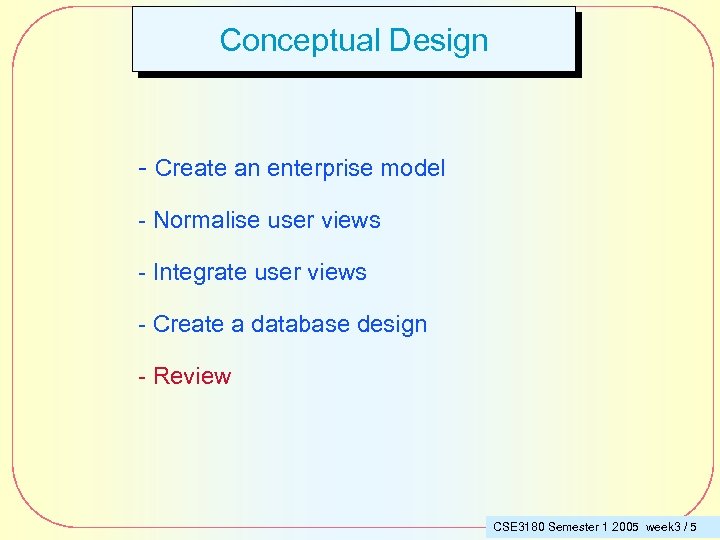 Conceptual Design

- Create an enterprise model

- Normalise user views

- Integrate user views

- Create a database design

- Review

CSE3180 Semester 1 2005 week3 / 5